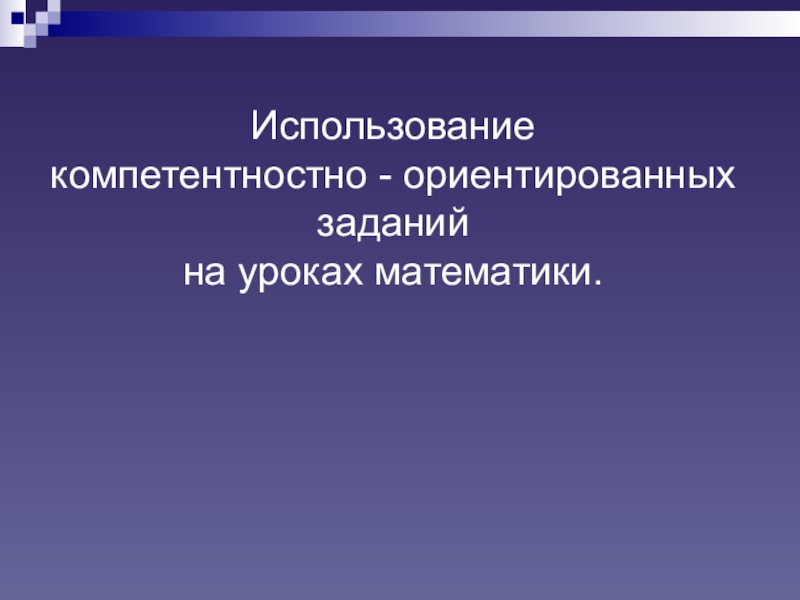 Использование компетентностно - ориентированных заданий
на уроках математики.